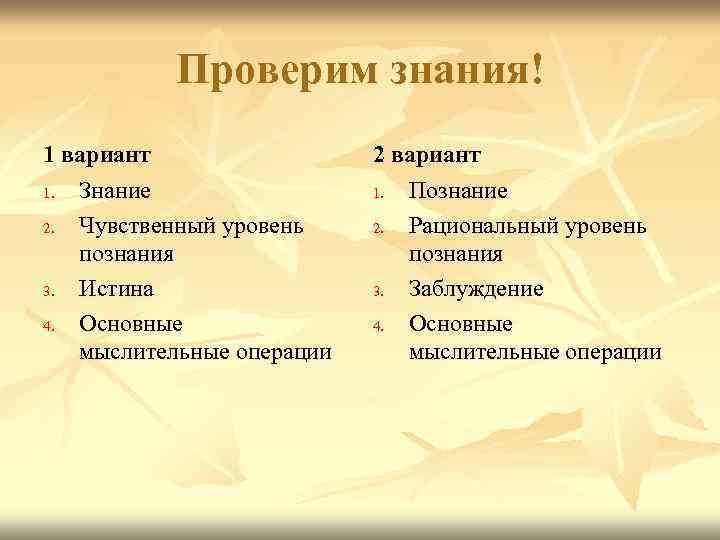 Проверим знания!

1 вариант
1. Знание
2. Чувственный уровень познания
3. Истина
4. Основные мыслительные операции

2 вариант
1. Познание
2. Рациональный уровень познания
3. Заблуждение
4. Основные мыслительные операции